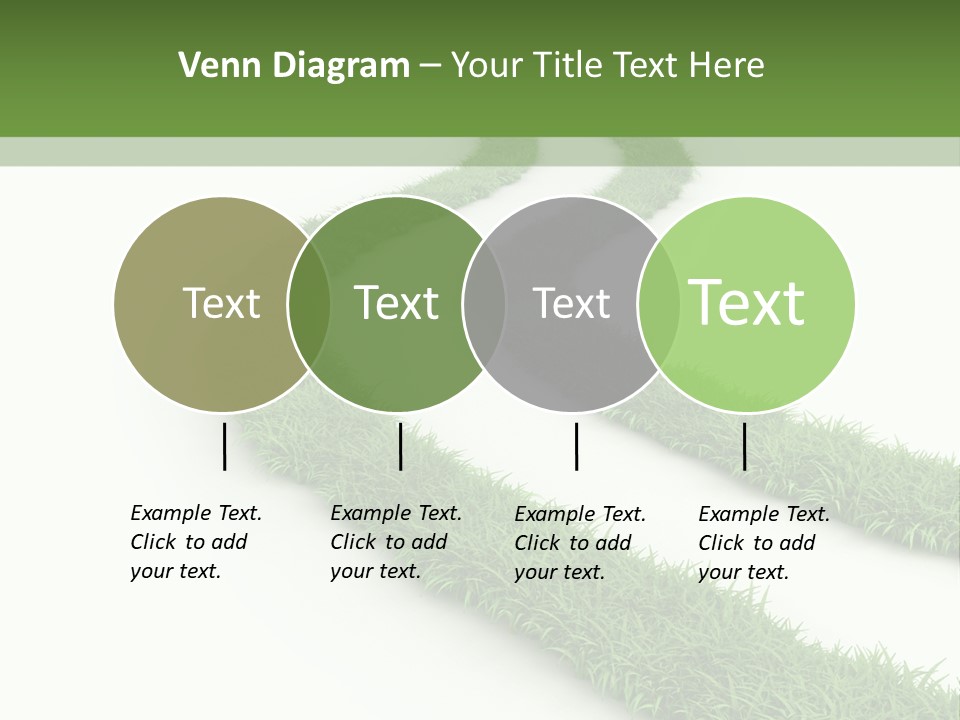 Venn Diagram – Your Title Text Here

Text

Text

Text

Text

Example Text. Click to add your text.

Example Text. Click to add your text.

Example Text. Click to add your text.

Example Text. Click to add your text.